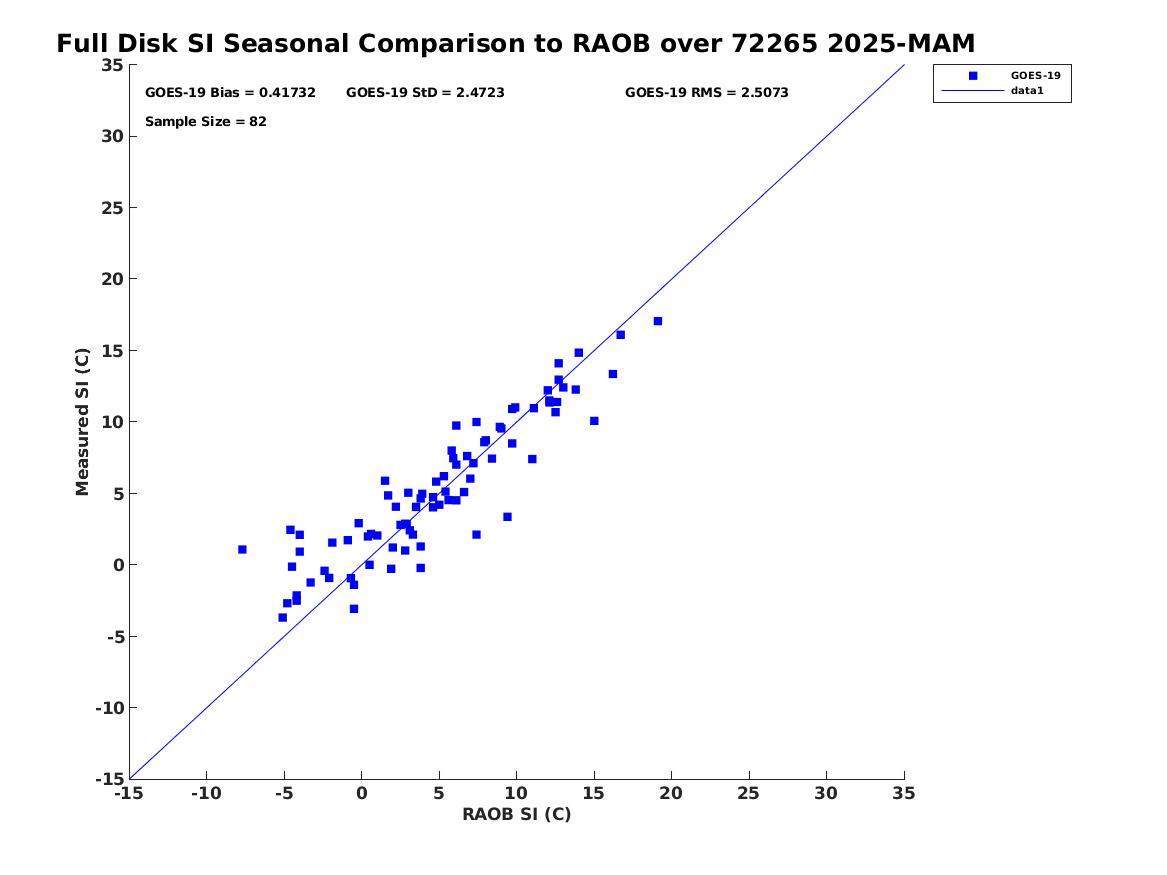 Full Disk SI Seasonal Comparison to RAOB over 72265 2025-MAM

GOES-19 Bias = 0.41732 GOES-19 StD = 2.4723 GOES-19 RMS = 2.5073

Sample Size = 82

GOES-19
data1

Measured SI (C)

35
30
25
20
15
10
5
0
-5
-10
-15

-15 -10 -5 0 5 10 15 20 25 30 35

RAOB SI (C)